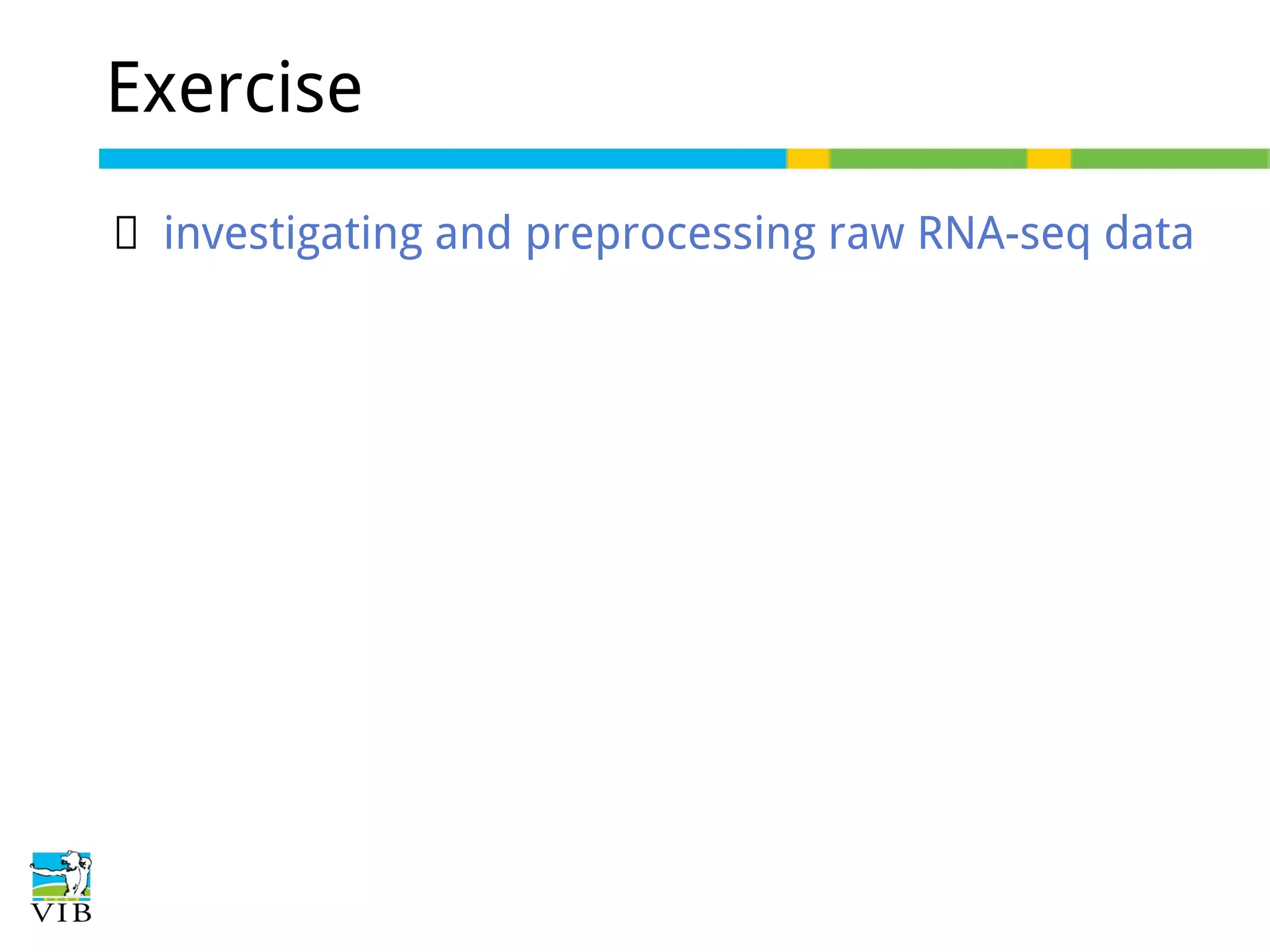 Exercise

 investigating and preprocessing raw RNA-seq data

VIB